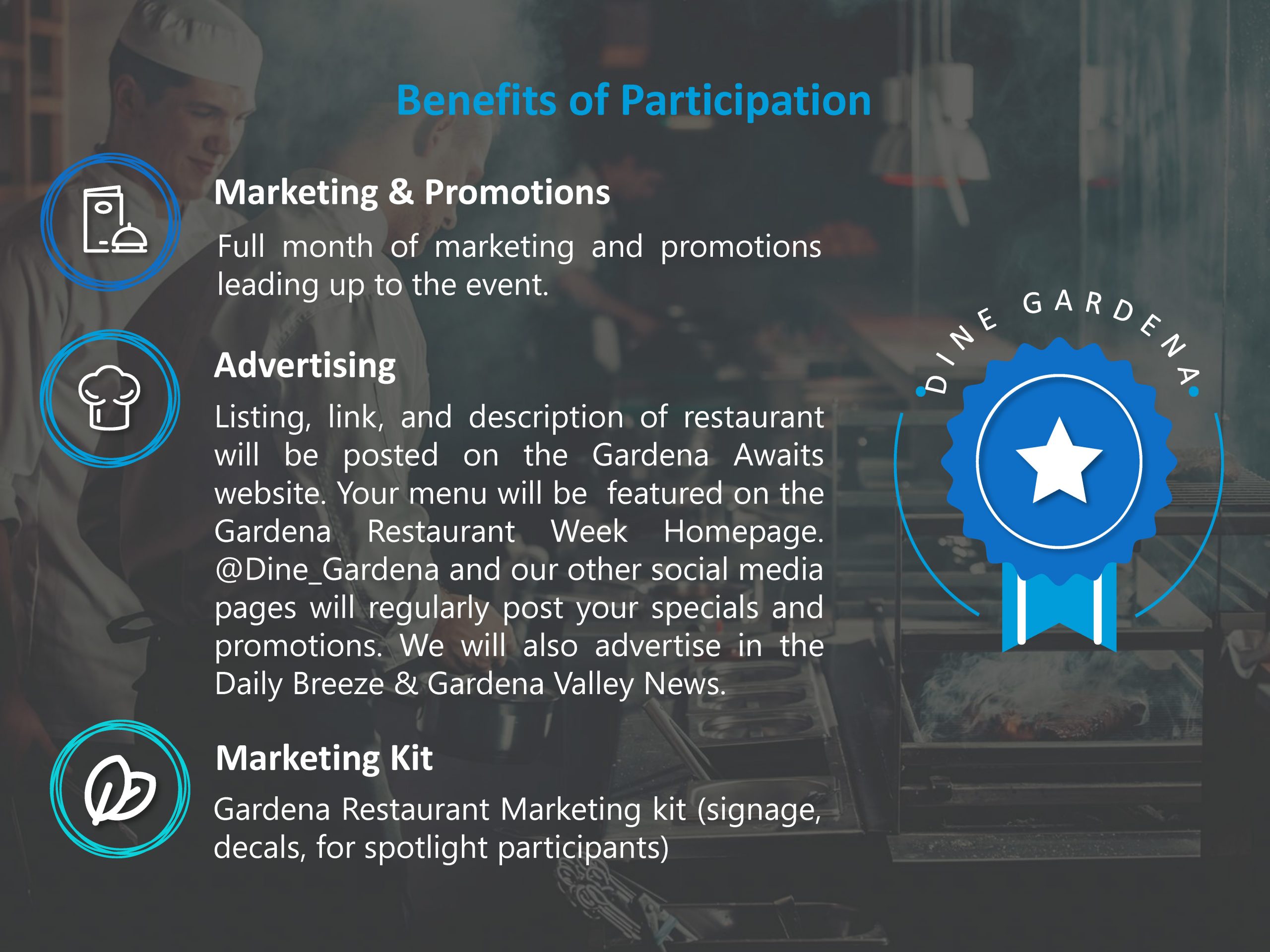 Benefits of Participation

Marketing & Promotions

Full month of marketing and promotions leading up to the event.

Advertising

Listing, link, and description of restaurant will be posted on the Gardena Awaits website. Your menu will be featured on the Gardena Restaurant Week Homepage. @Dine_Gardena and our other social media pages will regularly post your specials and promotions. We will also advertise in the Daily Breeze & Gardena Valley News.

Marketing Kit

Gardena Restaurant Marketing kit (signage, decals, for spotlight participants)

DINE GARDENA